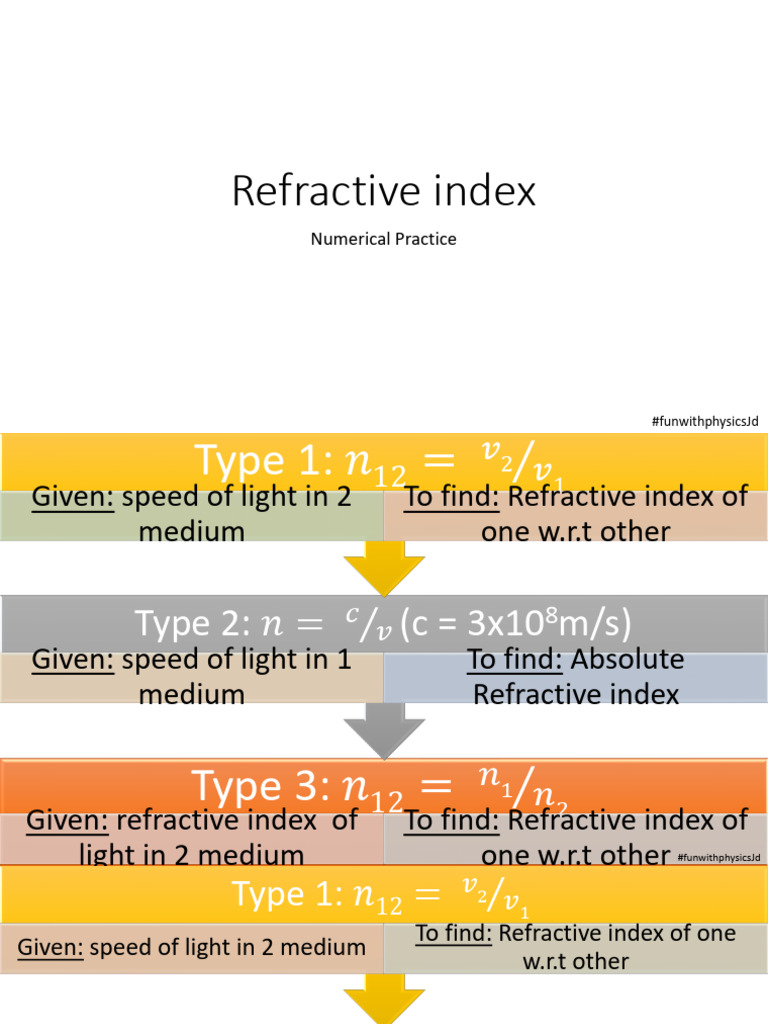 Refractive index

Numerical Practice

#funwithphysicsJd

Type 1: $n_{12} = {}^{v_2}/_{v_1}$

Given: speed of light in 2 medium

To find: Refractive index of one w.r.t other

Type 2: $n = {}^{c}/_{v}$ (c = 3x10$^8$m/s)

Given: speed of light in 1 medium

To find: Absolute Refractive index

Type 3: $n_{12} = {}^{n_1}/_{n_2}$

Given: refractive index of light in 2 medium

To find: Refractive index of one w.r.t other

#funwithphysicsJd

Type 1: $n_{12} = {}^{v_2}/_{v_1}$

Given: speed of light in 2 medium

To find: Refractive index of one w.r.t other